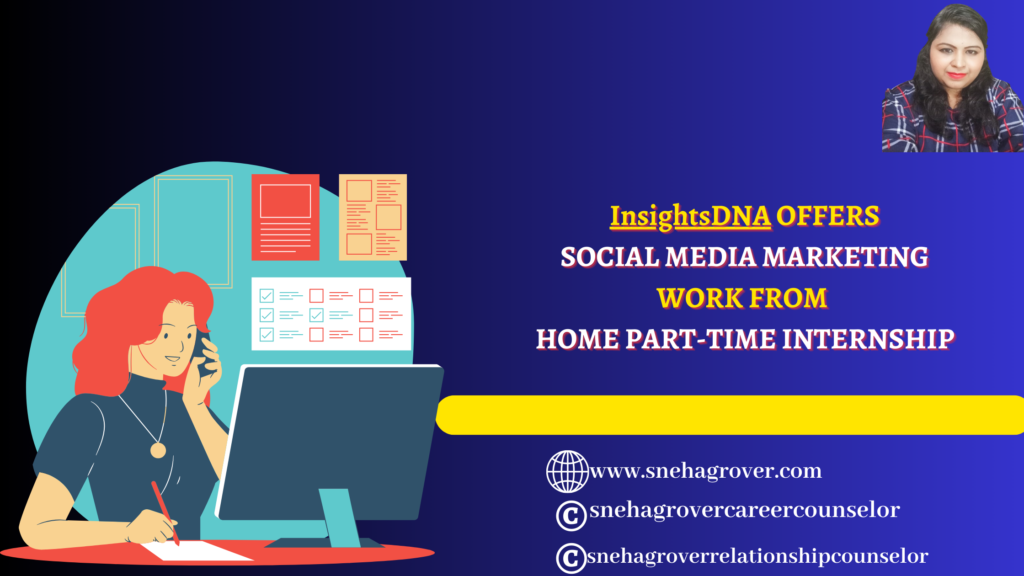 InsightsDNA OFFERS
SOCIAL MEDIA MARKETING
WORK FROM
HOME PART-TIME INTERNSHIP

www.snehagrover.com
snehagrovercareercounselor
snehagroverrelationshipcounselor